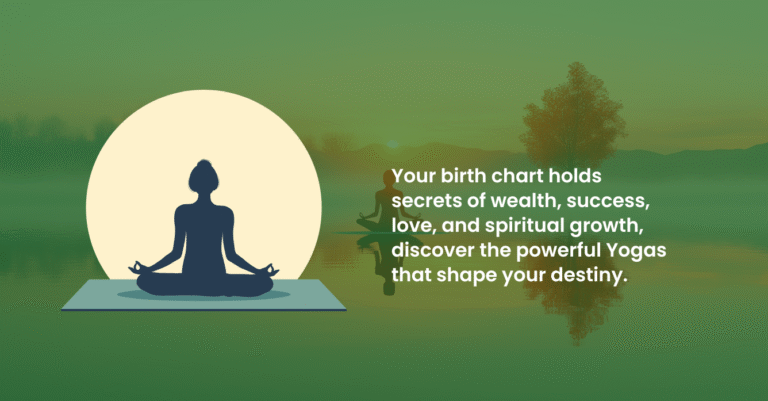 Your birth chart holds secrets of wealth, success, love, and spiritual growth, discover the powerful Yogas that shape your destiny.